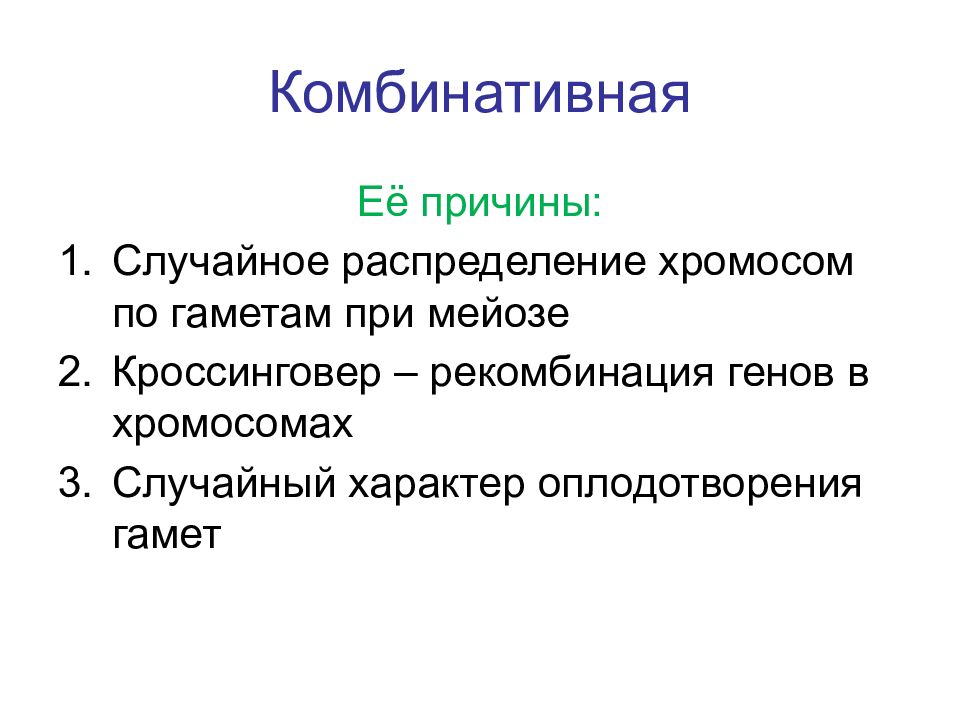 Комбинативная

Её причины:

1. Случайное распределение хромосом по гаметам при мейозе
2. Кроссинговер – рекомбинация генов в хромосомах
3. Случайный характер оплодотворения гамет